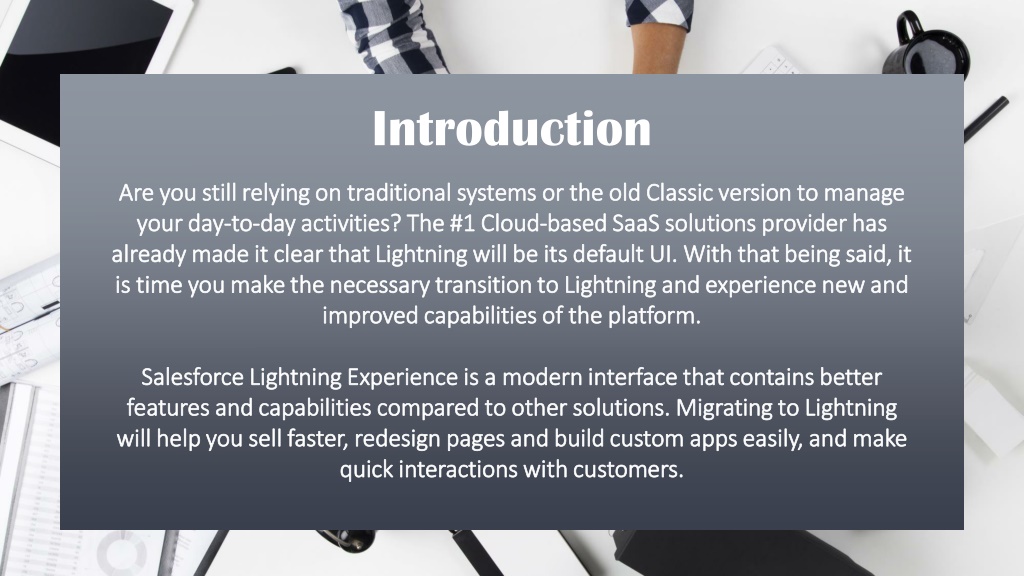 Introduction

Are you still relying on traditional systems or the old Classic version to manage your day-to-day activities? The #1 Cloud-based SaaS solutions provider has already made it clear that Lightning will be its default UI. With that being said, it is time you make the necessary transition to Lightning and experience new and improved capabilities of the platform.

Salesforce Lightning Experience is a modern interface that contains better features and capabilities compared to other solutions. Migrating to Lightning will help you sell faster, redesign pages and build custom apps easily, and make quick interactions with customers.